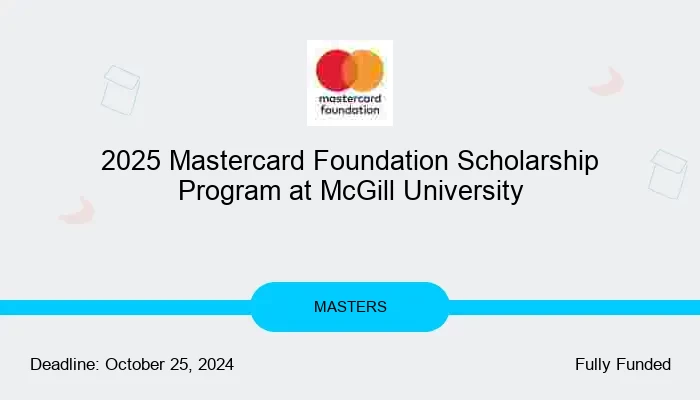 mastercard foundation

2025 Mastercard Foundation Scholarship Program at McGill University

MASTERS

Deadline: October 25, 2024

Fully Funded